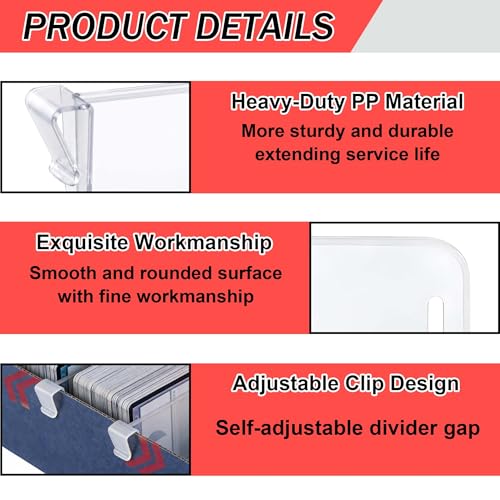 PRODUCT DETAILS

Heavy-Duty PP Material

More sturdy and durable extending service life

Exquisite Workmanship

Smooth and rounded surface with fine workmanship

Adjustable Clip Design

Self-adjustable divider gap